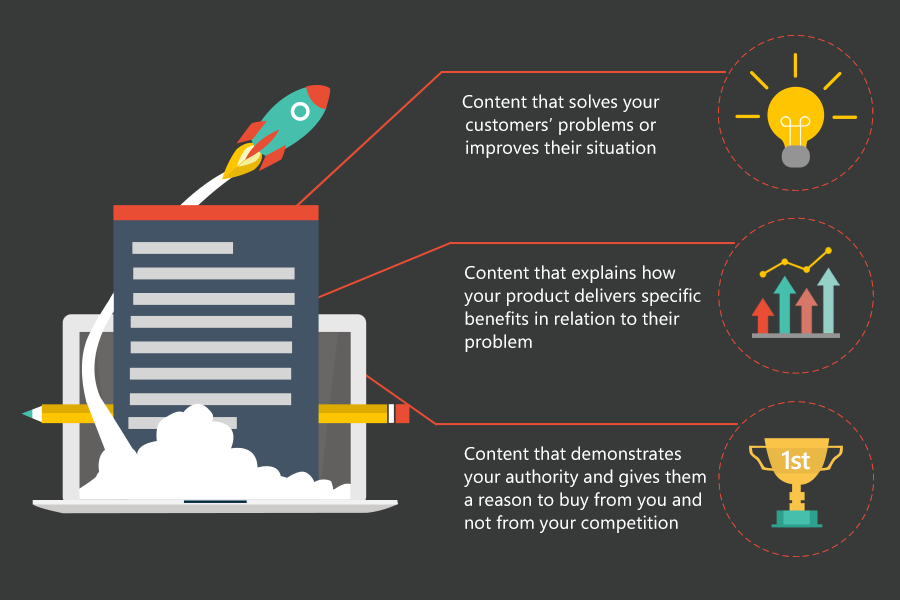 Content that solves your customers' problems or improves their situation

Content that explains how your product delivers specific benefits in relation to their problem

Content that demonstrates your authority and gives them a reason to buy from you and not from your competition

1st